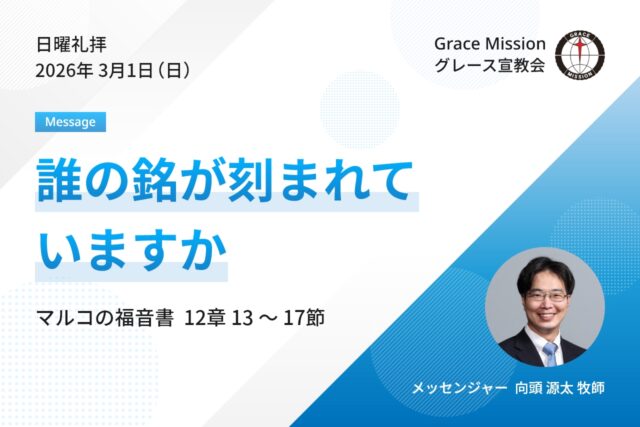 日曜礼拝
2026年 3月1日（日）

Grace Mission
グレース宣教会

GRACE MISSION

Message

誰の銘が刻まれていますか

マルコの福音書 12章 13 ～ 17節

メッセンジャー 向頭 源太 牧師